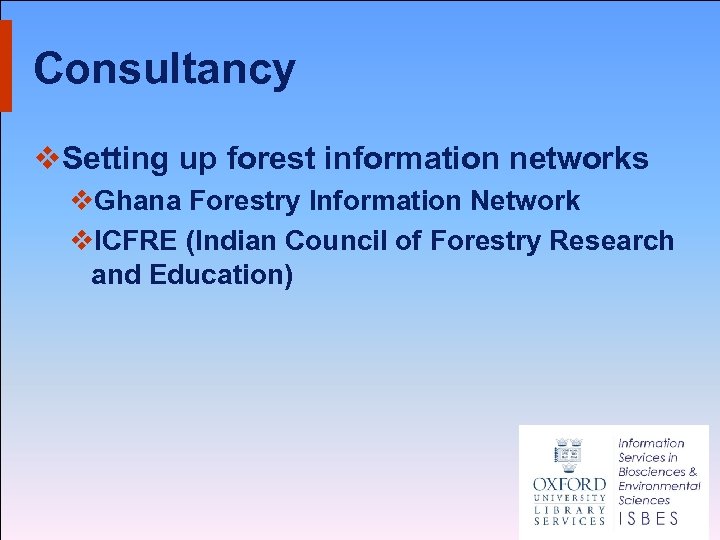 Consultancy

❖Setting up forest information networks

❖Ghana Forestry Information Network

❖ICFRE (Indian Council of Forestry Research and Education)

OXFORD UNIVERSITY LIBRARY SERVICES

Information Services in Biosciences & Environmental Sciences

ISBES